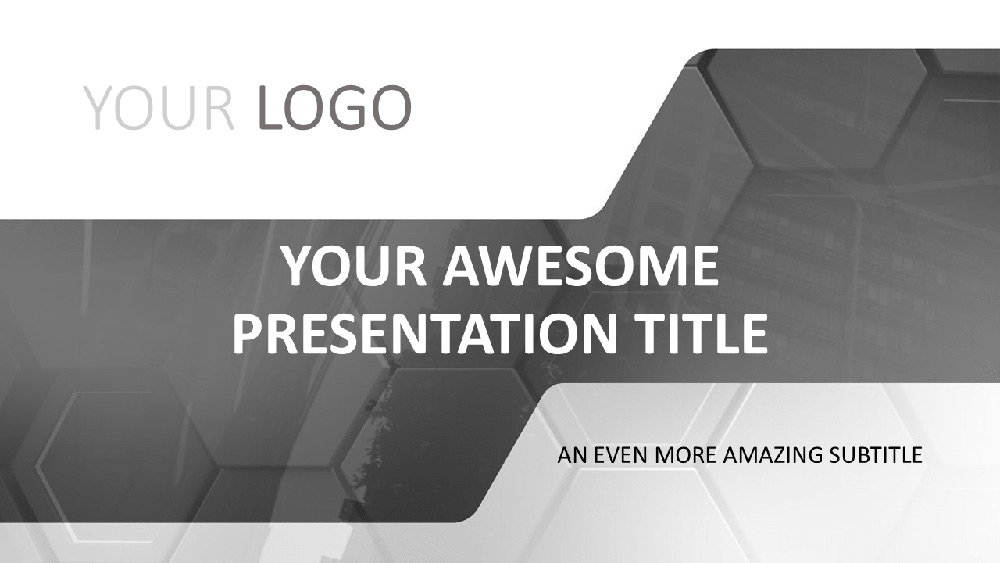 YOUR LOGO

YOUR AWESOME PRESENTATION TITLE

AN EVEN MORE AMAZING SUBTITLE